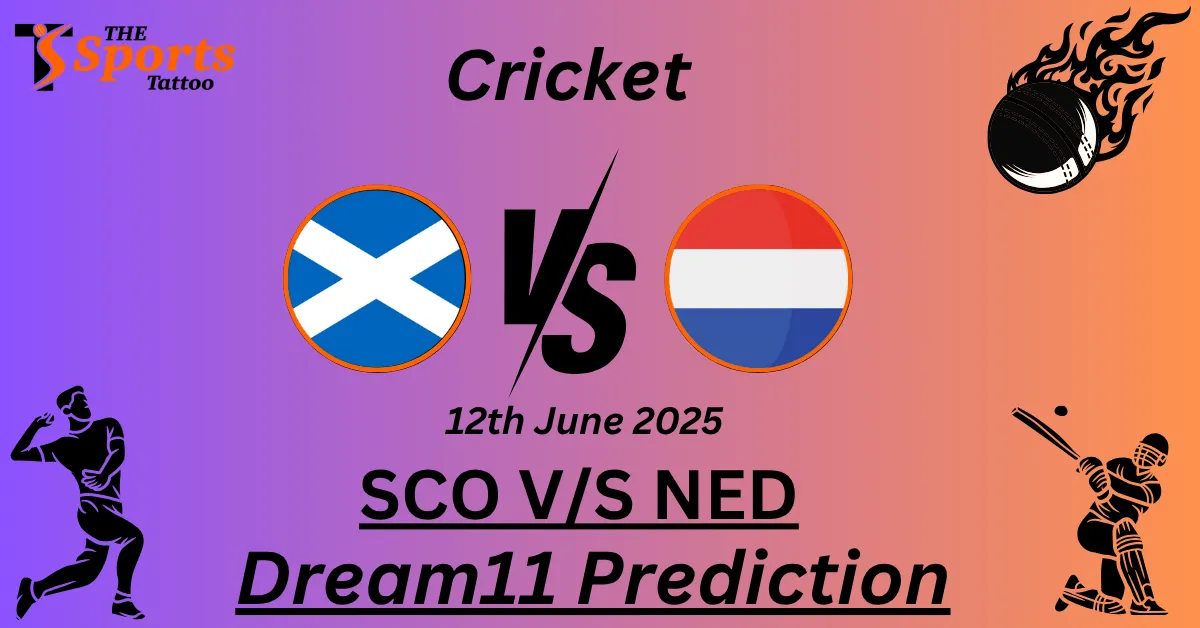 THE Sports Tattoo

Cricket

VS

12th June 2025

SCO V/S NED

Dream11 Prediction